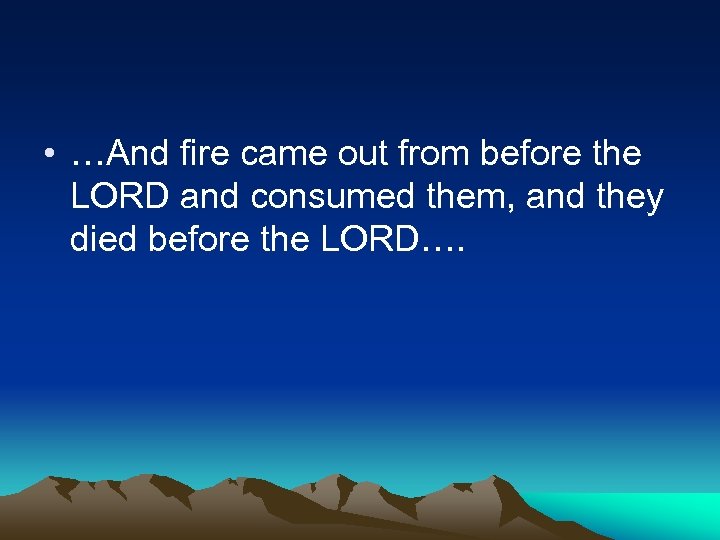 • …And fire came out from before the LORD and consumed them, and they died before the LORD….